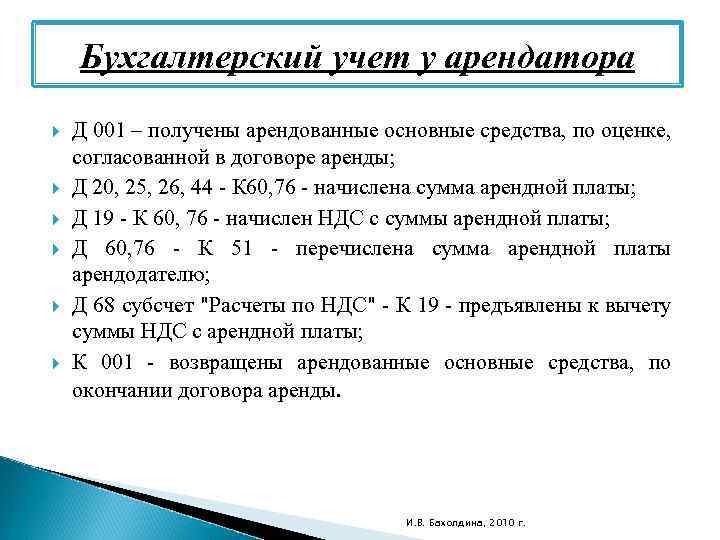 Бухгалтерский учет у арендатора

Д 001 – получены арендованные основные средства, по оценке, согласованной в договоре аренды;

Д 20, 25, 26, 44 - К60,76 - начислена сумма арендной платы;

Д 19 - К 60, 76 - начислен НДС с суммы арендной платы;

Д 60,76 - К 51 - перечислена сумма арендной платы арендодателю;

Д 68 субсчет "Расчеты по НДС" - К 19 - предъявлены к вычету суммы НДС с арендной платы;

К 001 - возвращены арендованные основные средства, по окончании договора аренды.

И.В. Бахолдина, 2010 г.